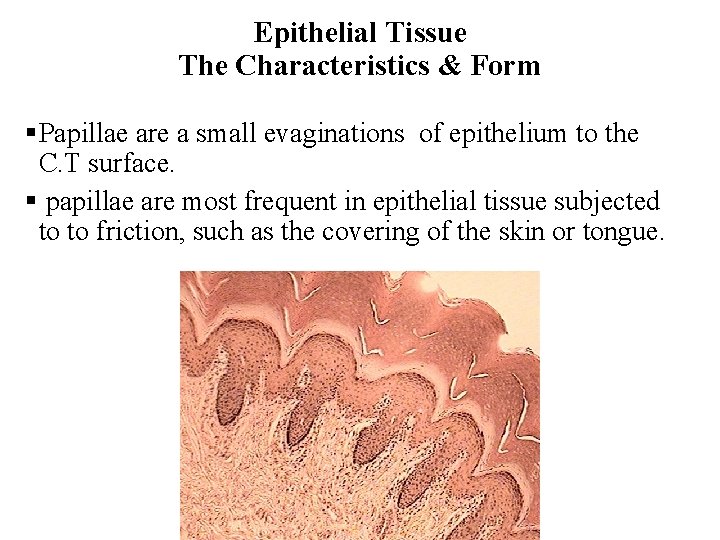 Epithelial Tissue
The Characteristics & Form

▪Papillae are a small evaginations of epithelium to the C.T surface.

▪ papillae are most frequent in epithelial tissue subjected to to friction, such as the covering of the skin or tongue.